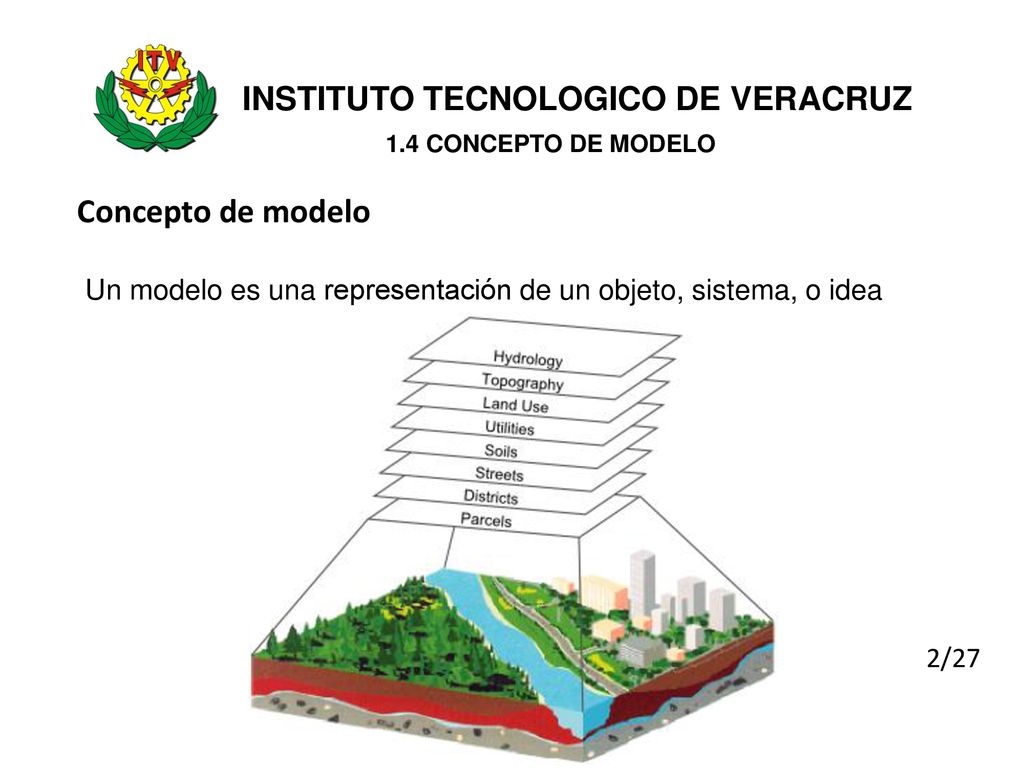 ITV

INSTITUTO TECNOLOGICO DE VERACRUZ

1.4 CONCEPTO DE MODELO

Concepto de modelo

Un modelo es una representación de un objeto, sistema, o idea

Hydrology
Topography
Land Use
Utilities
Soils
Streets
Districts
Parcels

2/27